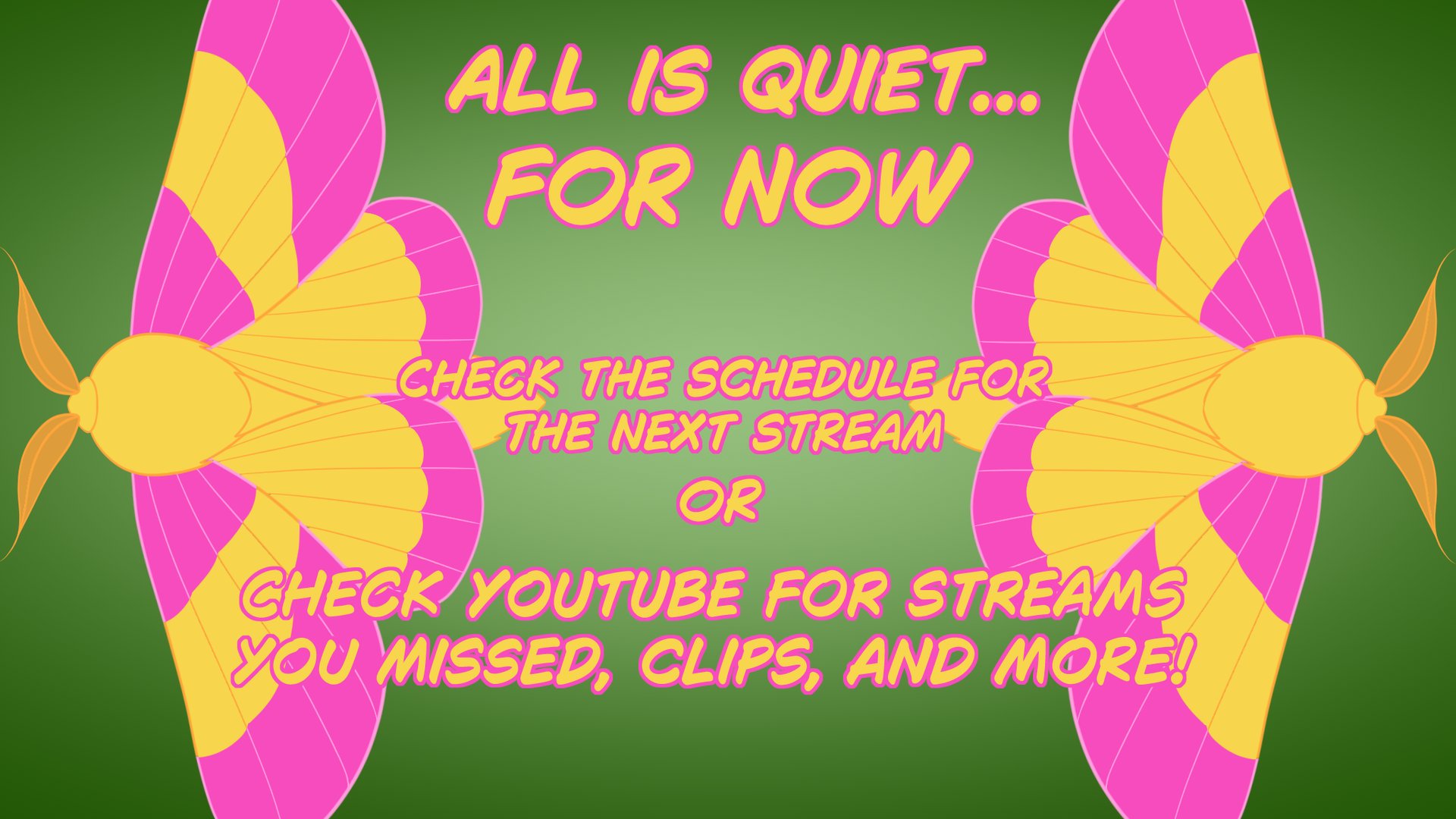 ALL IS QUIET...
FOR NOW

CHECK THE SCHEDULE FOR THE NEXT STREAM

OR

CHECK YOUTUBE FOR STREAMS YOU MISSED, CLIPS, AND MORE!